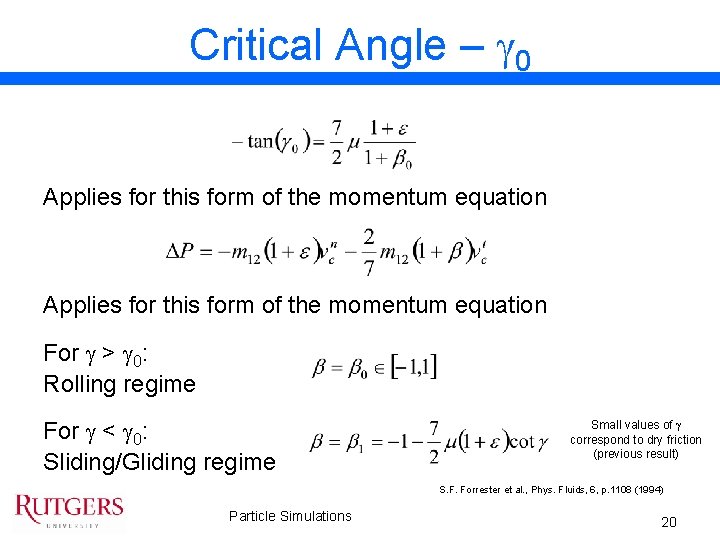 Critical Angle – $\gamma_0$

$-\tan(\gamma_0) = \frac{7}{2}\mu\frac{1+\varepsilon}{1+\beta_0}$

Applies for this form of the momentum equation

$\Delta P = -m_{12}(1+\varepsilon)v_c^n - \frac{2}{7}m_{12}(1+\beta)v_c^t$

Applies for this form of the momentum equation

For $\gamma > \gamma_0$:
Rolling regime

$\beta = \beta_0 \in [-1,1]$

For $\gamma < \gamma_0$:
Sliding/Gliding regime

$\beta = \beta_1 = -1 - \frac{7}{2}\mu(1+\varepsilon)\cot\gamma$

Small values of $\gamma$ correspond to dry friction (previous result)

S.F. Forrester et al., Phys. Fluids, 6, p.1108 (1994)

RUTGERS
UNIVERSITY

Particle Simulations

20